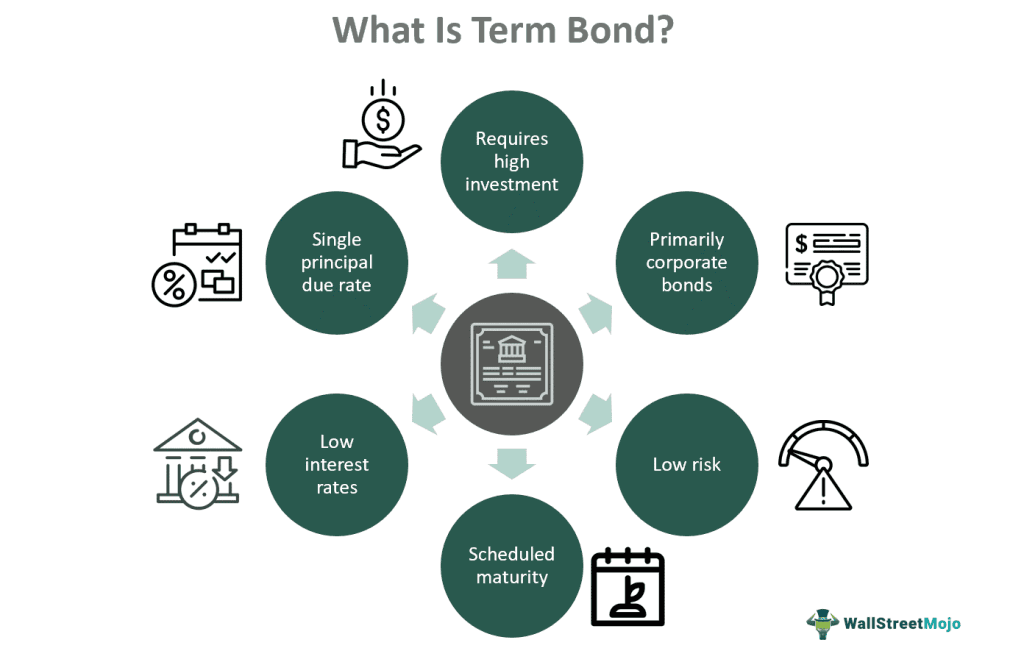 What Is Term Bond?

Requires high investment

Primarily corporate bonds

Low risk

Scheduled maturity

Low interest rates

Single principal due rate

WallStreetMojo